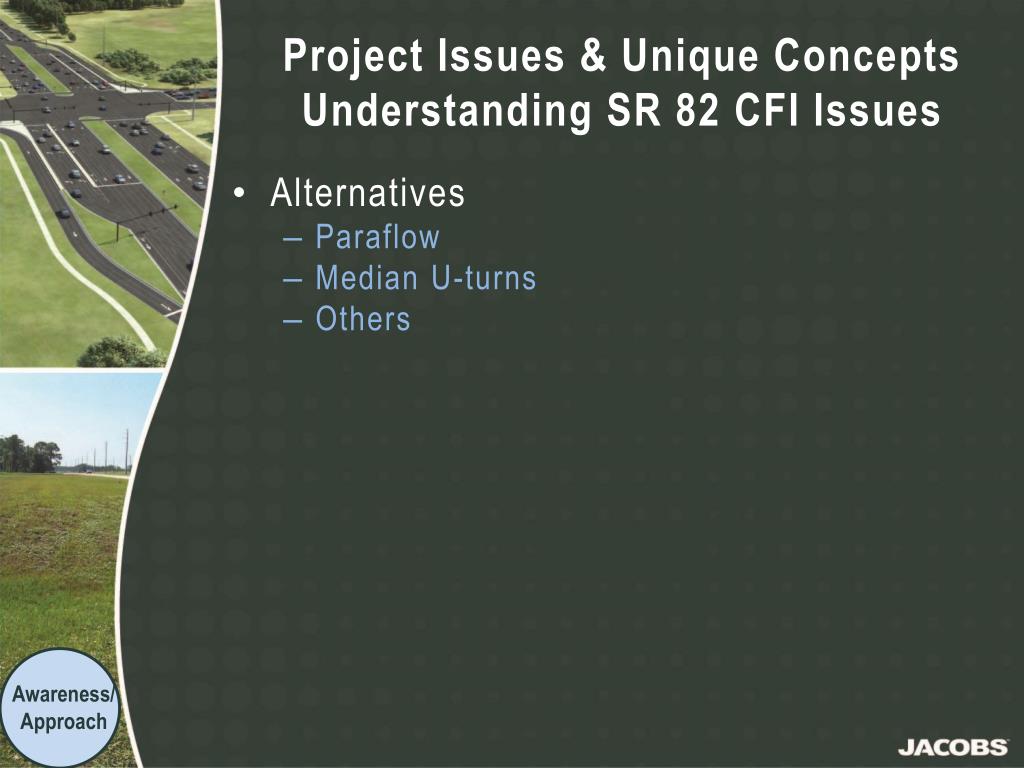 Project Issues & Unique Concepts
Understanding SR 82 CFI Issues

• Alternatives
– Paraflow
– Median U-turns
– Others

Awareness/
Approach

JACOBS